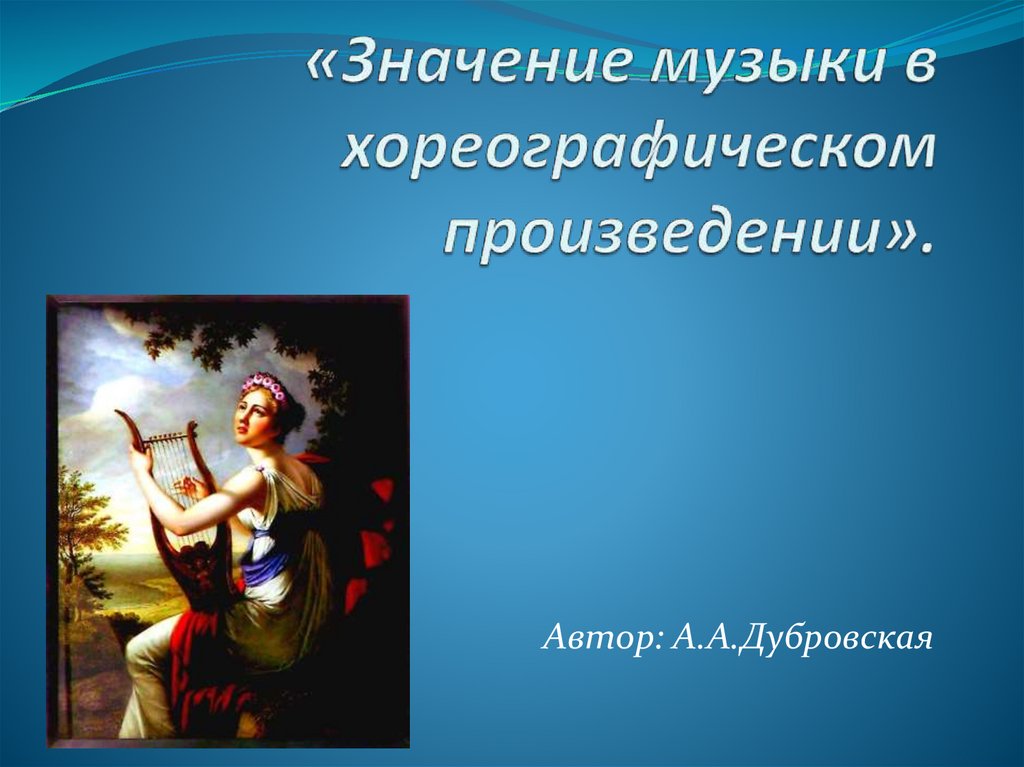 «Значение музыки в хореографическом произведении».

Автор: А.А.Дубровская